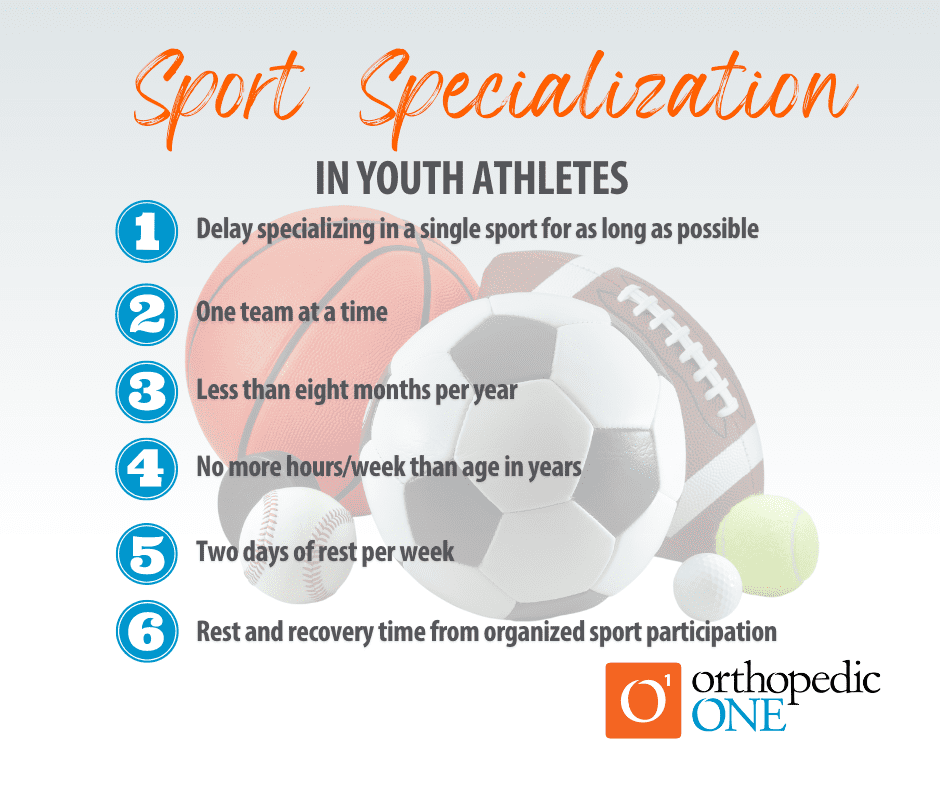 Sport Specialization

IN YOUTH ATHLETES

1 Delay specializing in a single sport for as long as possible

2 One team at a time

3 Less than eight months per year

4 No more hours/week than age in years

5 Two days of rest per week

6 Rest and recovery time from organized sport participation

O1 orthopedic ONE